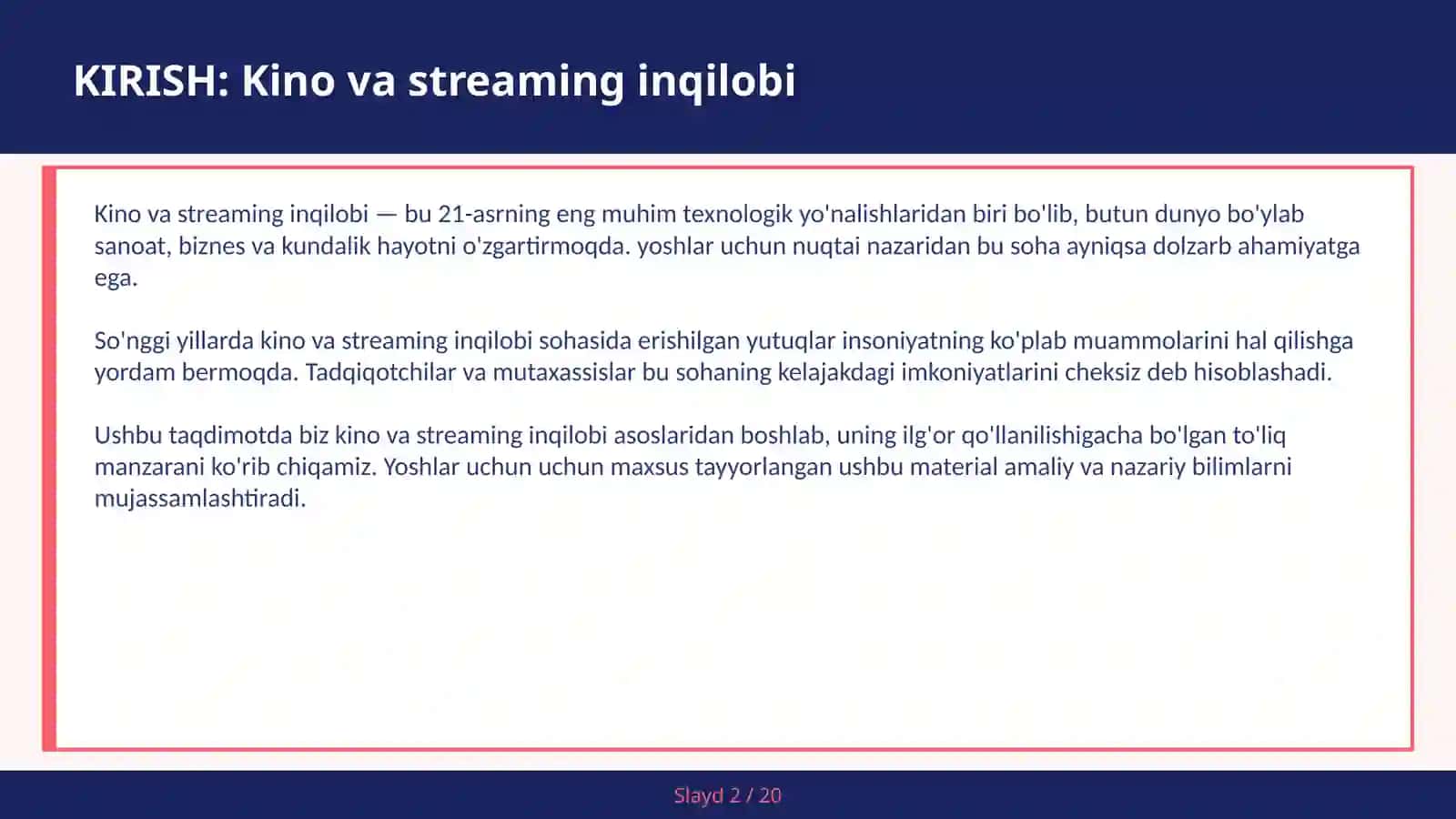 KIRISH: Kino va streaming inqilobi

Kino va streaming inqilobi — bu 21-asrning eng muhim texnologik yo'nalishlaridan biri bo'lib, butun dunyo bo'ylab sanoat, biznes va kundalik hayotni o'zgartirmoqda. yoshlar uchun nuqtai nazaridan bu soha ayniqsa dolzarb ahamiyatga ega.

So'nggi yillarda kino va streaming inqilobi sohasida erishilgan yutuqlar insoniyatning ko'plab muammolarini hal qilishga yordam bermoqda. Tadqiqotchilar va mutaxassislar bu sohaning kelajakdagi imkoniyatlarini cheksiz deb hisoblashadi.

Ushbu taqdimotda biz kino va streaming inqilobi asoslaridan boshlab, uning ilg'or qo'llanilishigacha bo'lgan to'liq manzarani ko'rib chiqamiz. Yoshlar uchun uchun maxsus tayyorlangan ushbu material amaliy va nazariy bilimlarni mujassamlashtiradi.

Slayd 2 / 20